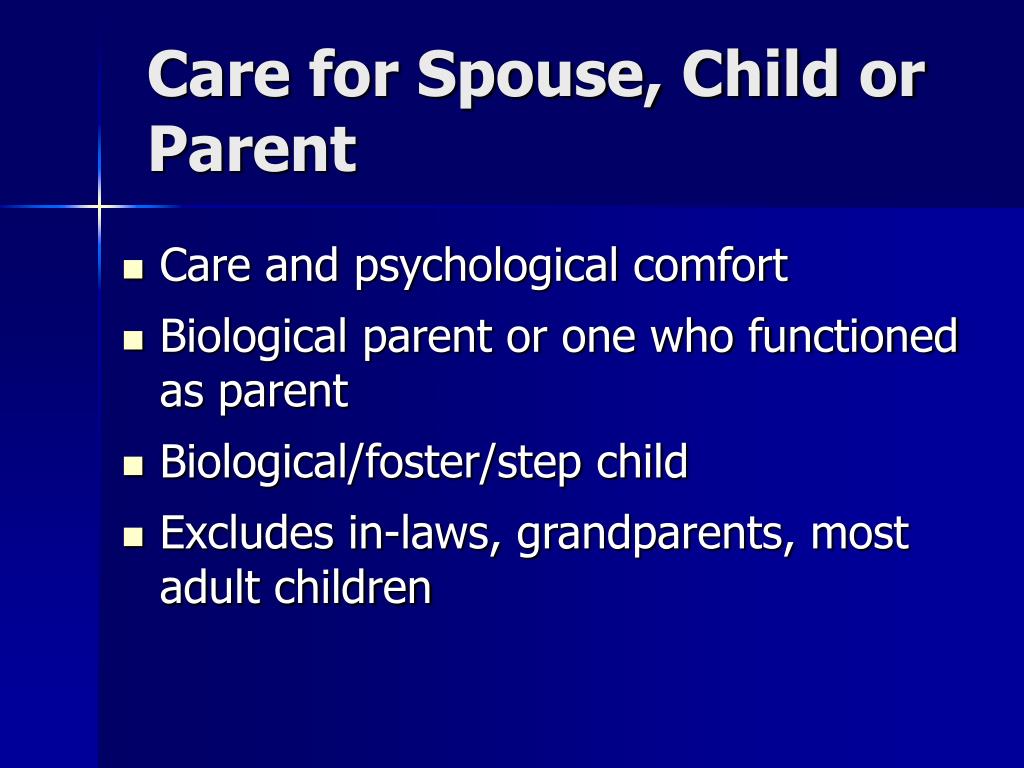 Care for Spouse, Child or Parent

- Care and psychological comfort
- Biological parent or one who functioned as parent
- Biological/foster/step child
- Excludes in-laws, grandparents, most adult children